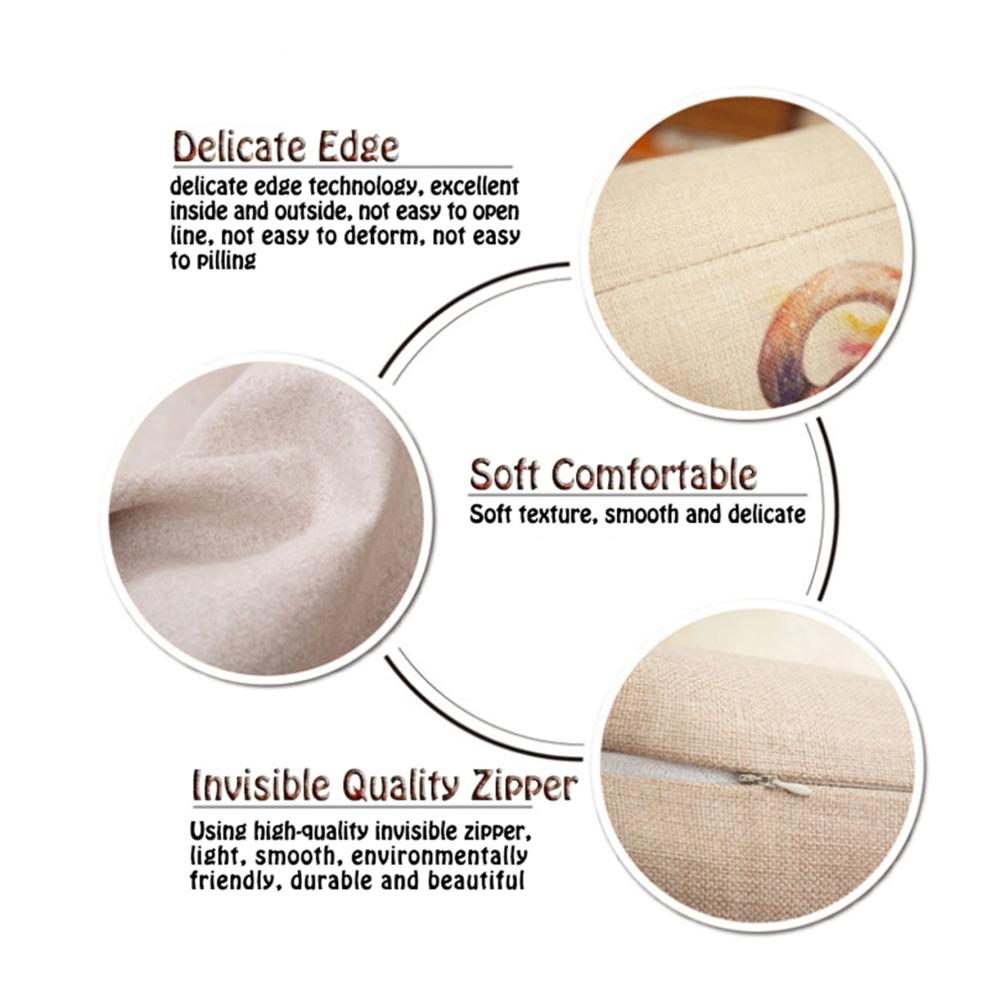 Delicate Edge

delicate edge technology, excellent inside and outside, not easy to open line, not easy to deform, not easy to pilling

Soft Comfortable

Soft texture, smooth and delicate

Invisible Quality Zipper

Using high-quality invisible zipper, light, smooth, environmentally friendly, durable and beautiful